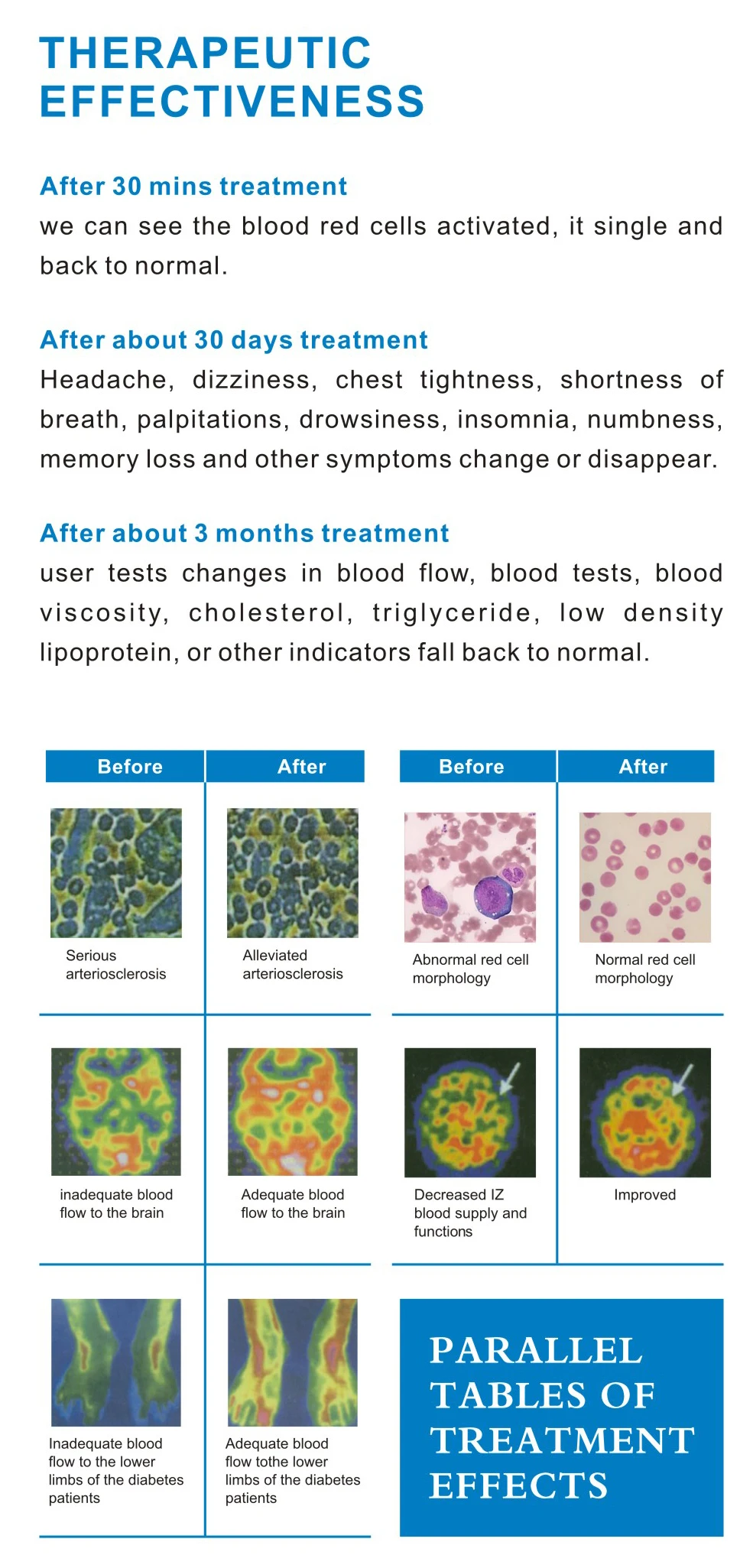 THERAPEUTIC EFFECTIVENESS

After 30 mins treatment
we can see the blood red cells activated, it single and back to normal.

After about 30 days treatment
Headache, dizziness, chest tightness, shortness of breath, palpitations, drowsiness, insomnia, numbness, memory loss and other symptoms change or disappear.

After about 3 months treatment
user tests changes in blood flow, blood tests, blood viscosity, cholesterol, triglyceride, low density lipoprotein, or other indicators fall back to normal.

| Before | After |
|---|---|
| Serious arteriosclerosis | Alleviated arteriosclerosis |
| inadequate blood flow to the brain | Adequate blood flow to the brain |
| Inadequate blood flow to the lower limbs of the diabetes patients | Adequate blood flow tothe lower limbs of the diabetes patients |

| Before | After |
|---|---|
| Abnormal red cell morphology | Normal red cell morphology |
| Decreased IZ blood supply and functions | Improved |

PARALLEL TABLES OF TREATMENT EFFECTS